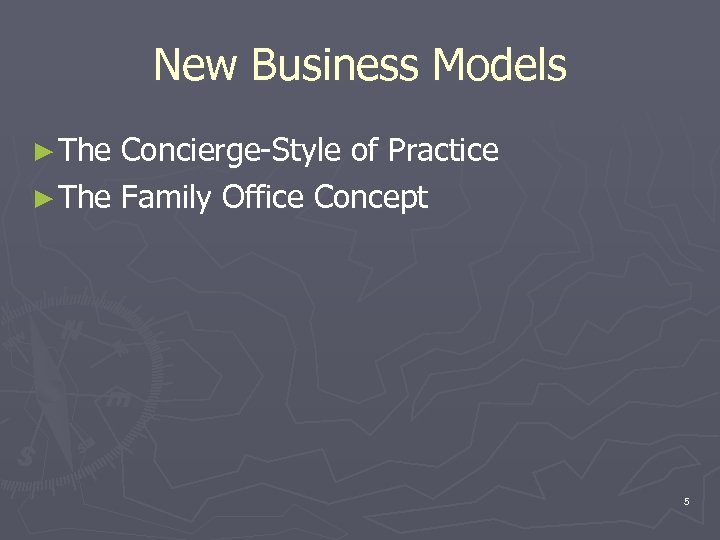 New Business Models

►The Concierge-Style of Practice
►The Family Office Concept

5